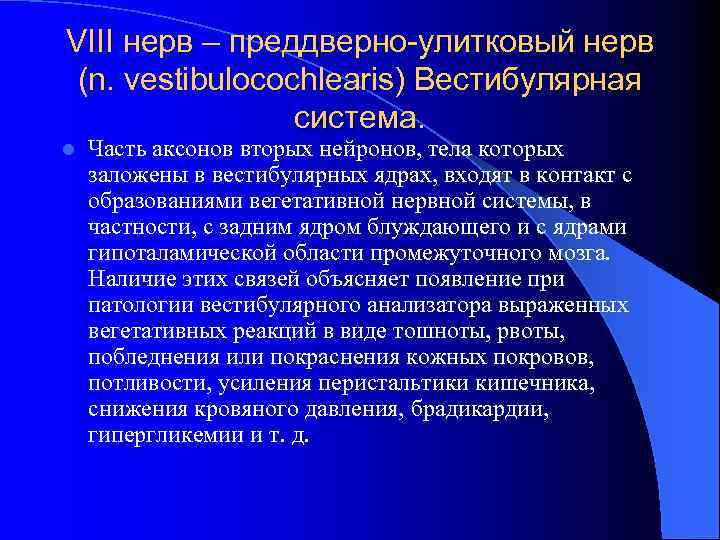 VIII нерв – преддверно-улитковый нерв (n. vestibulocochlearis) Вестибулярная система.

Часть аксонов вторых нейронов, тела которых заложены в вестибулярных ядрах, входят в контакт с образованиями вегетативной нервной системы, в частности, с задним ядром блуждающего и с ядрами гипоталамической области промежуточного мозга. Наличие этих связей объясняет появление при патологии вестибулярного анализатора выраженных вегетативных реакций в виде тошноты, рвоты, побледнения или покраснения кожных покровов, потливости, усиления перистальтики кишечника, снижения кровяного давления, брадикардии, гипергликемии и т. д.